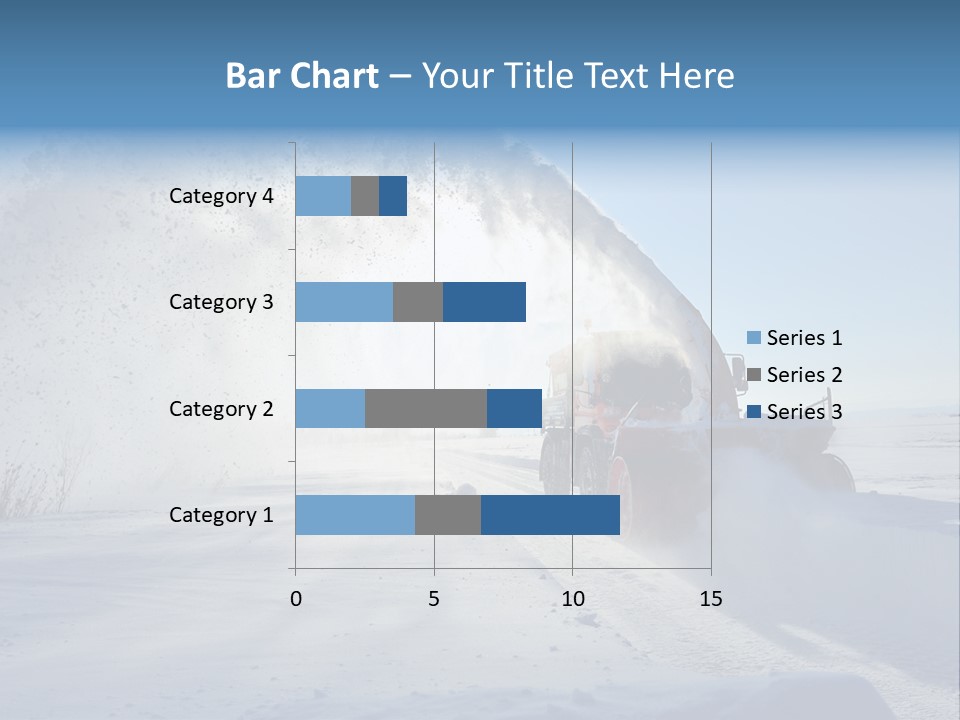 Bar Chart – Your Title Text Here

Category 4
Category 3
Category 2
Category 1

0
5
10
15

Series 1
Series 2
Series 3